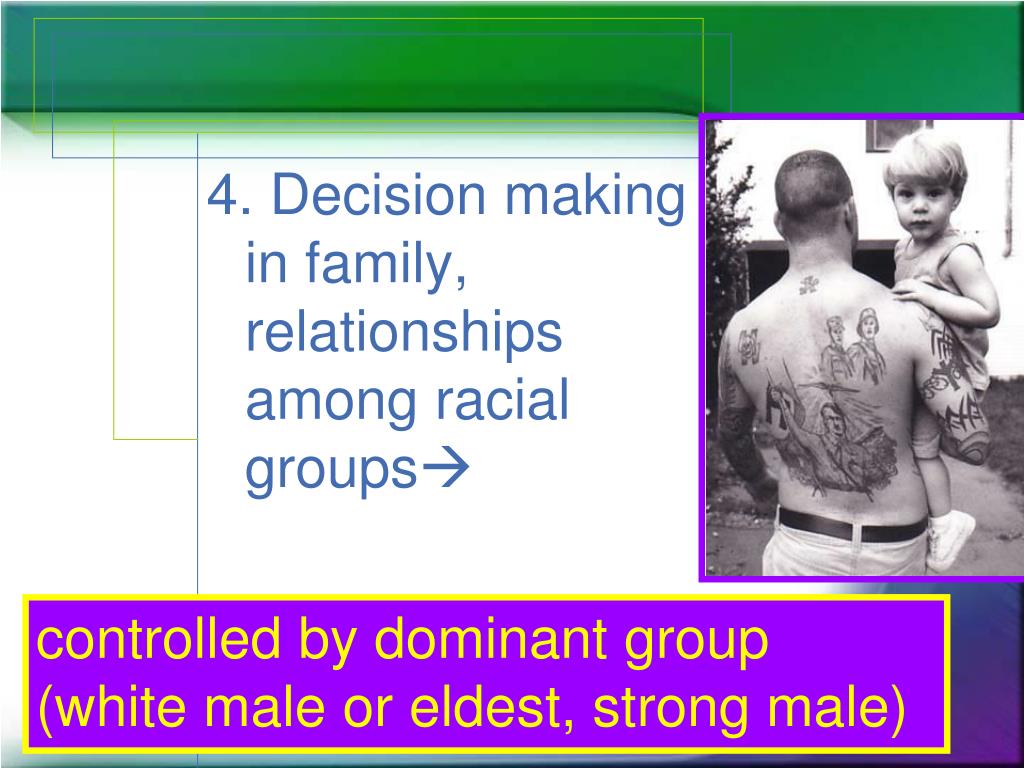 4. Decision making in family, relationships among racial groups→

controlled by dominant group (white male or eldest, strong male)